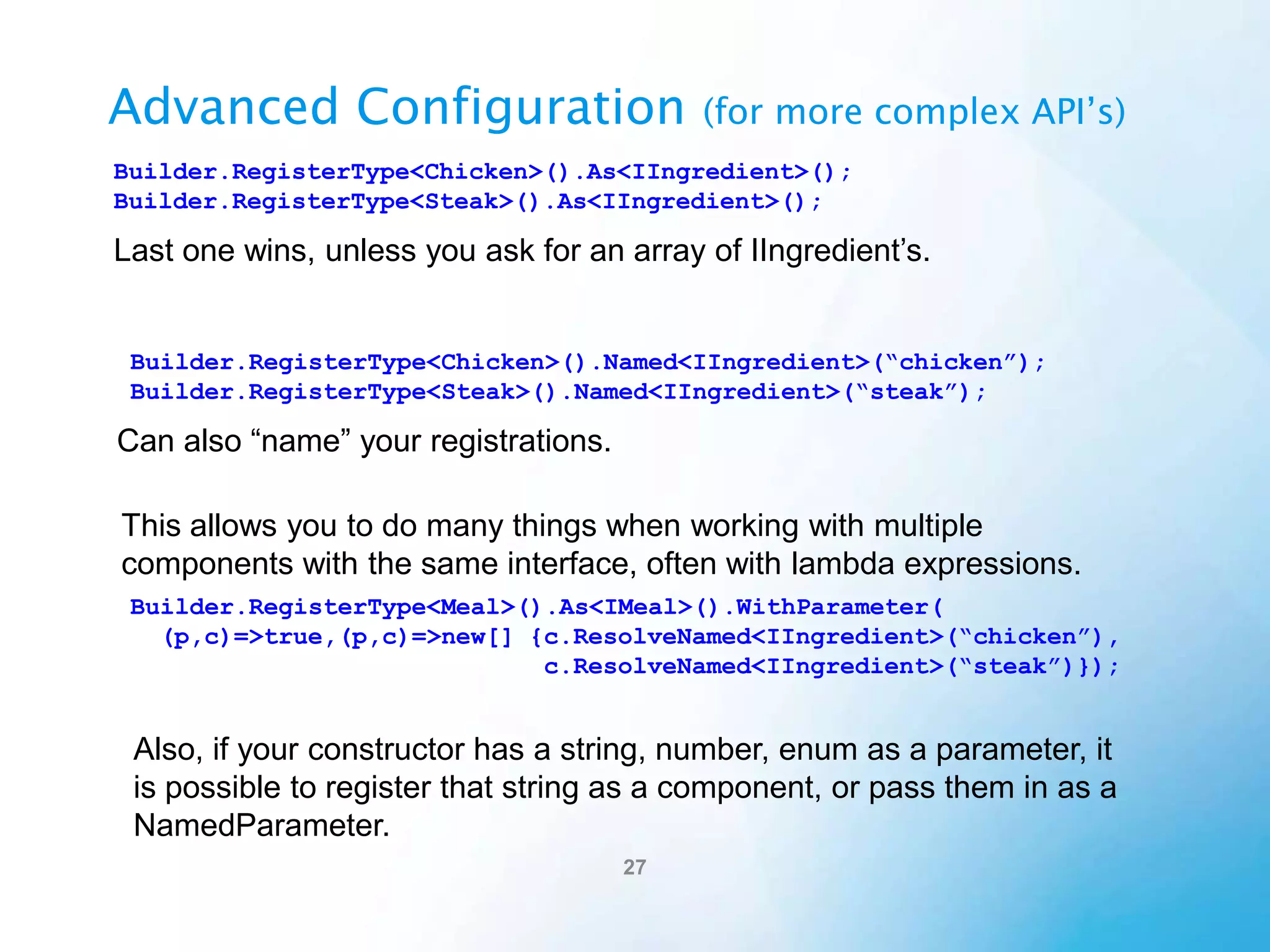 Advanced Configuration (for more complex API’s)

Builder.RegisterType<Chicken>().As<IIngredient>();
Builder.RegisterType<Steak>().As<IIngredient>();

Last one wins, unless you ask for an array of IIngredient’s.

Builder.RegisterType<Chicken>().Named<IIngredient>(“chicken”);
Builder.RegisterType<Steak>().Named<IIngredient>(“steak”);

Can also “name” your registrations.

This allows you to do many things when working with multiple components with the same interface, often with lambda expressions.

Builder.RegisterType<Meal>().As<IMeal>().WithParameter(
(p,c)=>true,(p,c)=>new[] {c.ResolveNamed<IIngredient>(“chicken”),
c.ResolveNamed<IIngredient>(“steak”)});

Also, if your constructor has a string, number, enum as a parameter, it is possible to register that string as a component, or pass them in as a NamedParameter.

27